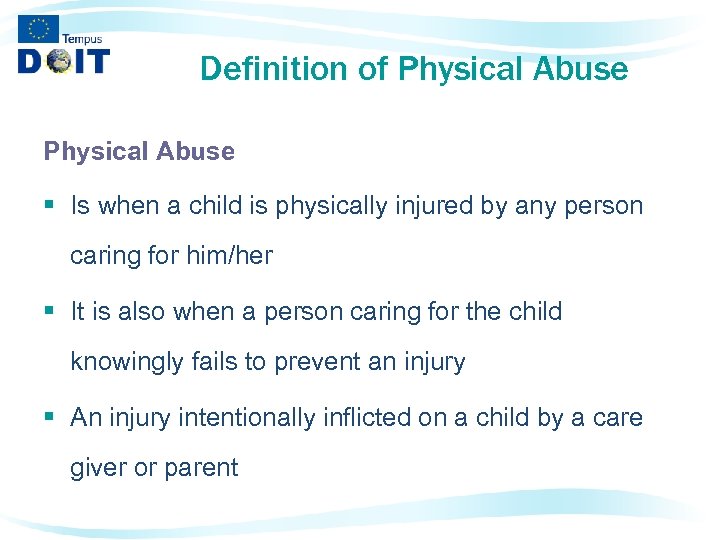 Tempus
DOIT

Definition of Physical Abuse

Physical Abuse

▪ Is when a child is physically injured by any person caring for him/her

▪ It is also when a person caring for the child knowingly fails to prevent an injury

▪ An injury intentionally inflicted on a child by a care giver or parent